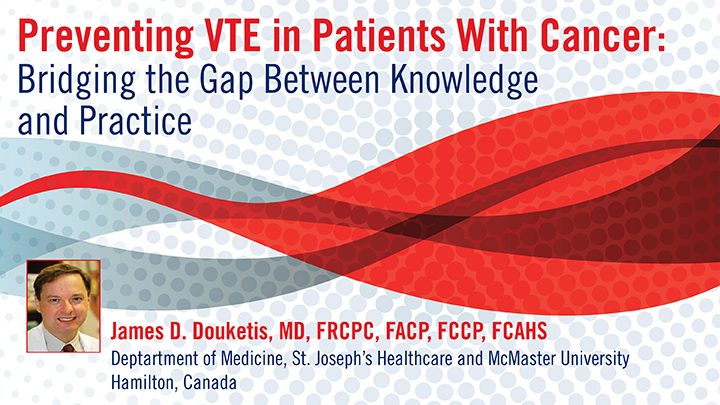 Preventing VTE in Patients With Cancer:
Bridging the Gap Between Knowledge and Practice

James D. Douketis, MD, FRCPC, FACP, FCCP, FCAHS
Deptartment of Medicine, St. Joseph's Healthcare and McMaster University
Hamilton, Canada